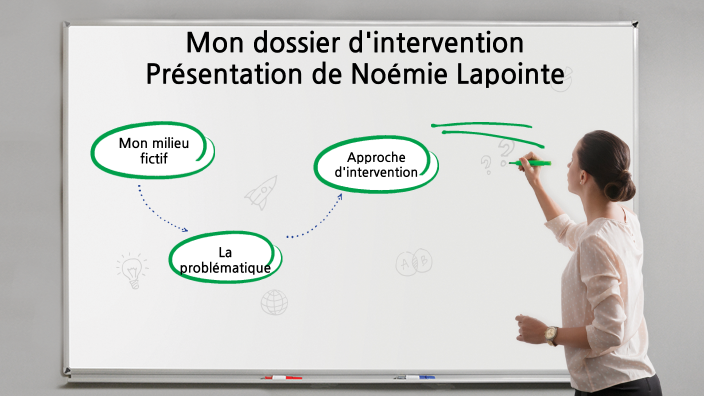 Mon dossier d'intervention
Présentation de Noémie Lapointe

Mon milieu fictif

La problématique

Approche d'intervention